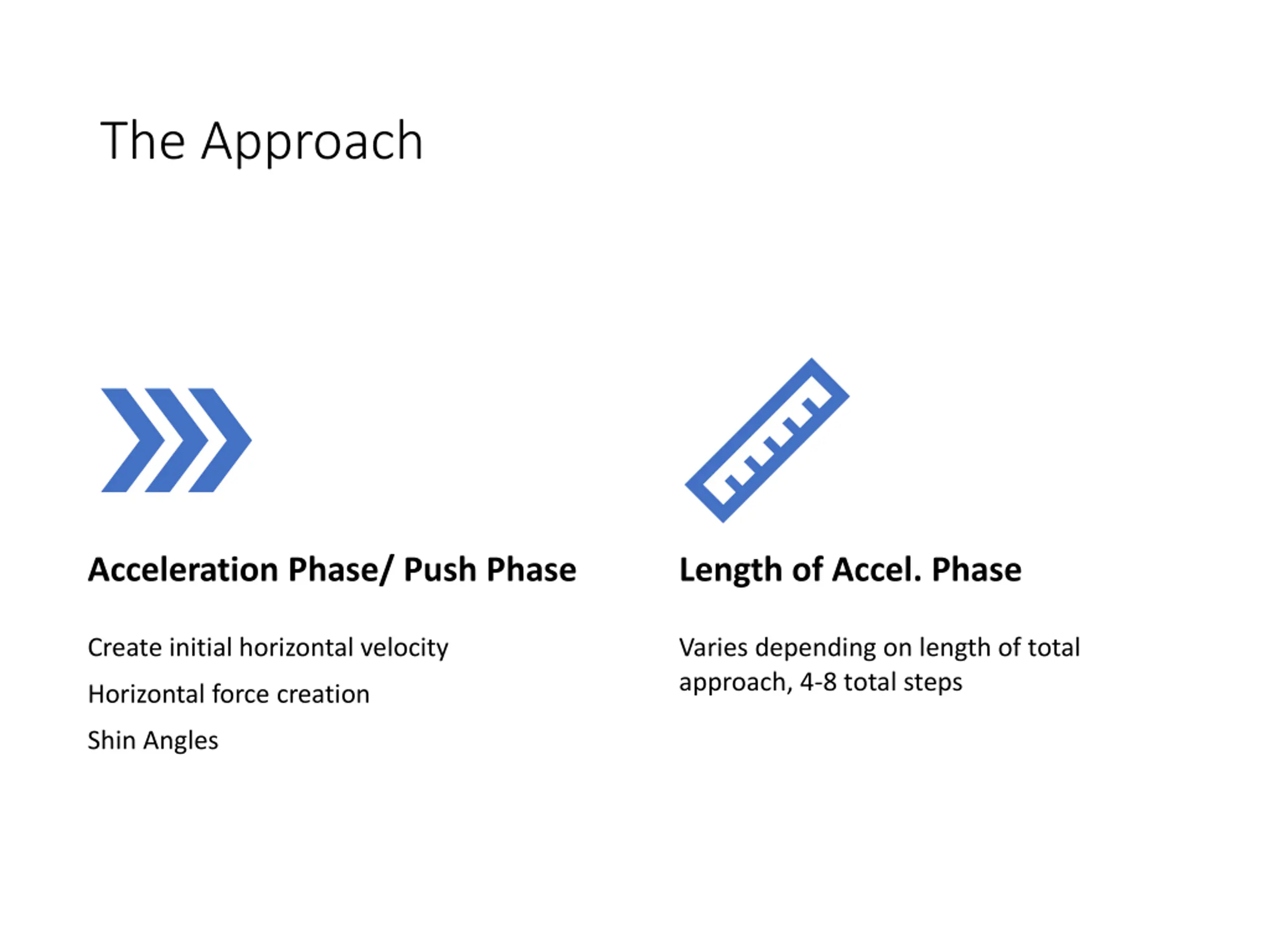 The Approach

Acceleration Phase/ Push Phase

Create initial horizontal velocity

Horizontal force creation

Shin Angles

Length of Accel. Phase

Varies depending on length of total approach, 4-8 total steps